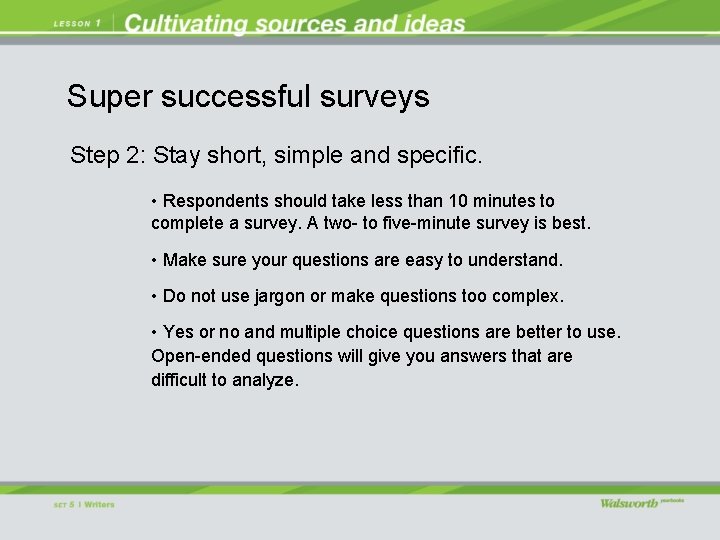 LESSON 1 | Cultivating sources and ideas

Super successful surveys

Step 2: Stay short, simple and specific.

• Respondents should take less than 10 minutes to complete a survey. A two- to five-minute survey is best.

• Make sure your questions are easy to understand.

• Do not use jargon or make questions too complex.

• Yes or no and multiple choice questions are better to use. Open-ended questions will give you answers that are difficult to analyze.

SET 5 | Writers

Walsworth yearbooks